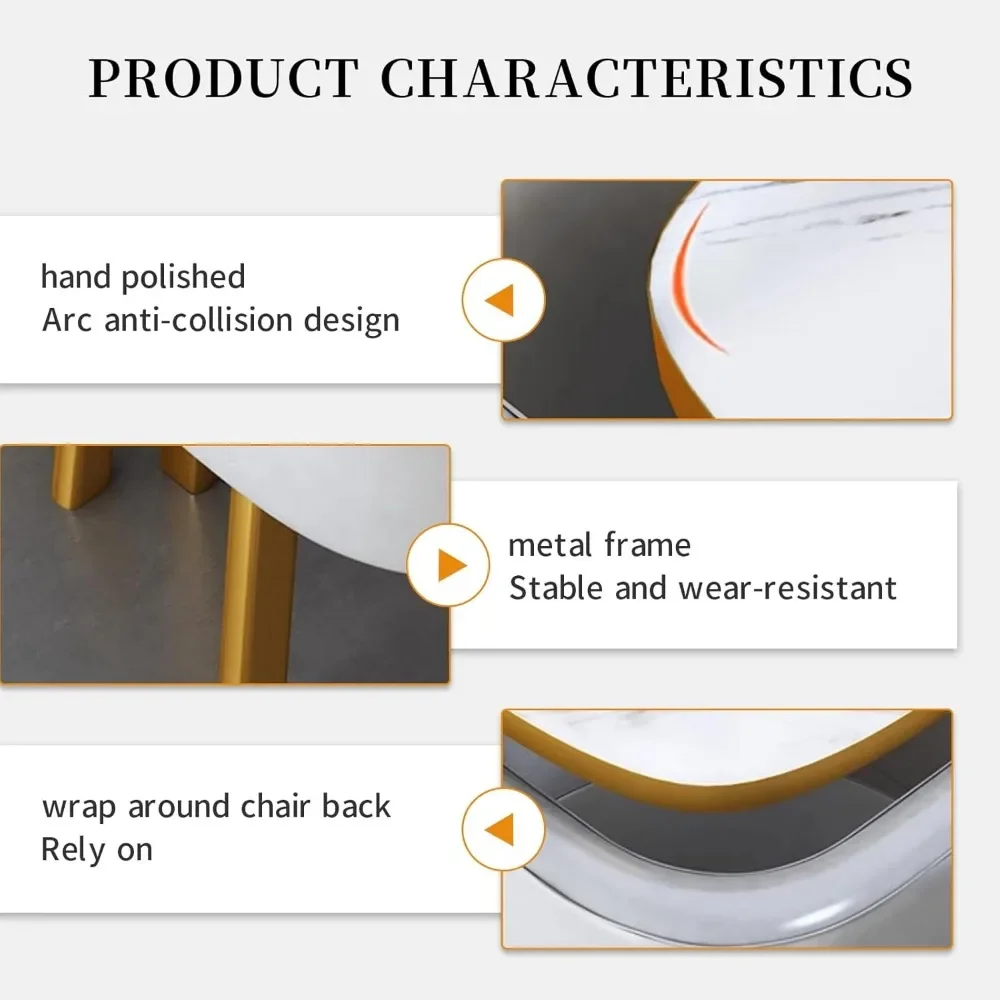 PRODUCT CHARACTERISTICS

hand polished
Arc anti-collision design

metal frame
Stable and wear-resistant

wrap around chair back
Rely on